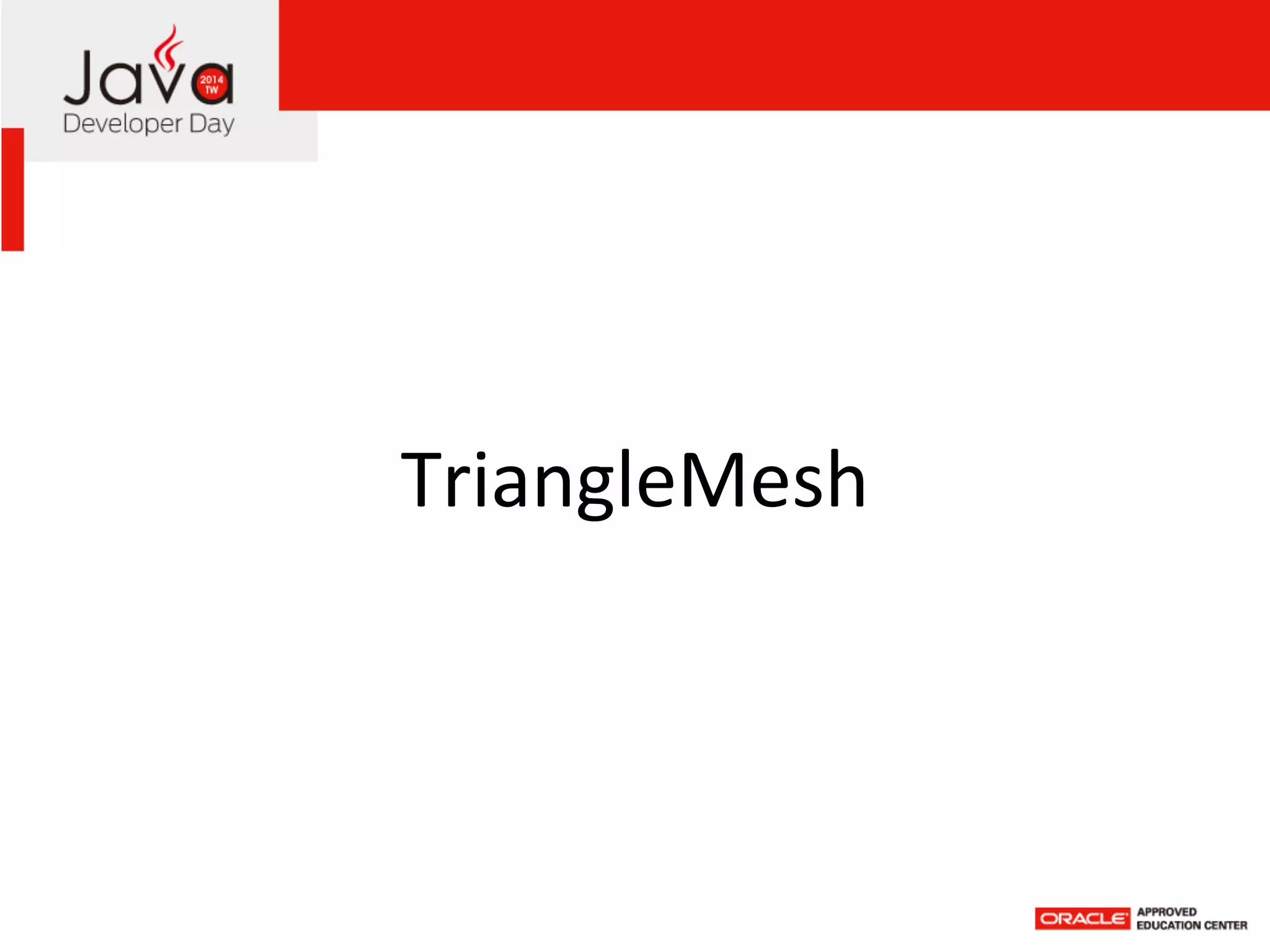 Java 2014 TW
Developer Day

TriangleMesh

ORACLE APPROVED EDUCATION CENTER